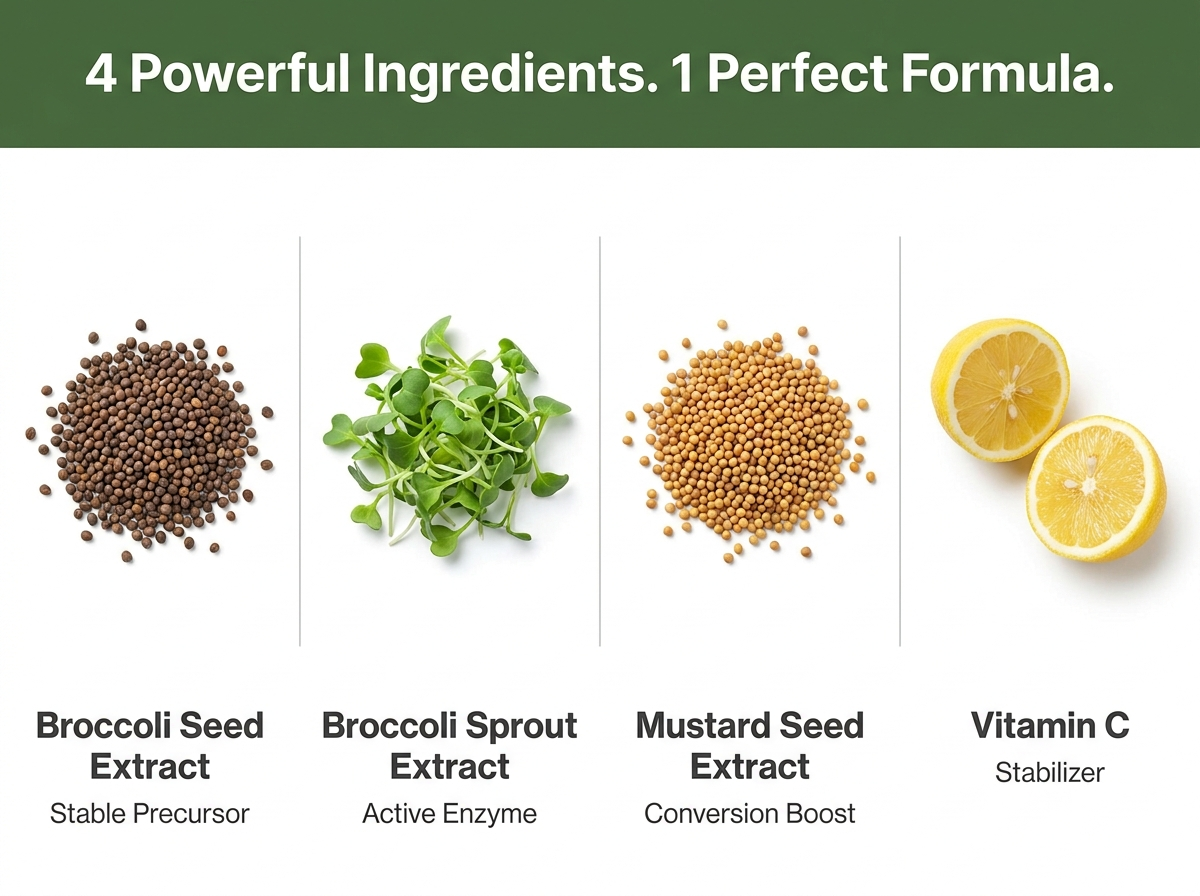 4 Powerful Ingredients. 1 Perfect Formula.

Broccoli Seed Extract
Stable Precursor

Broccoli Sprout Extract
Active Enzyme

Mustard Seed Extract
Conversion Boost

Vitamin C
Stabilizer